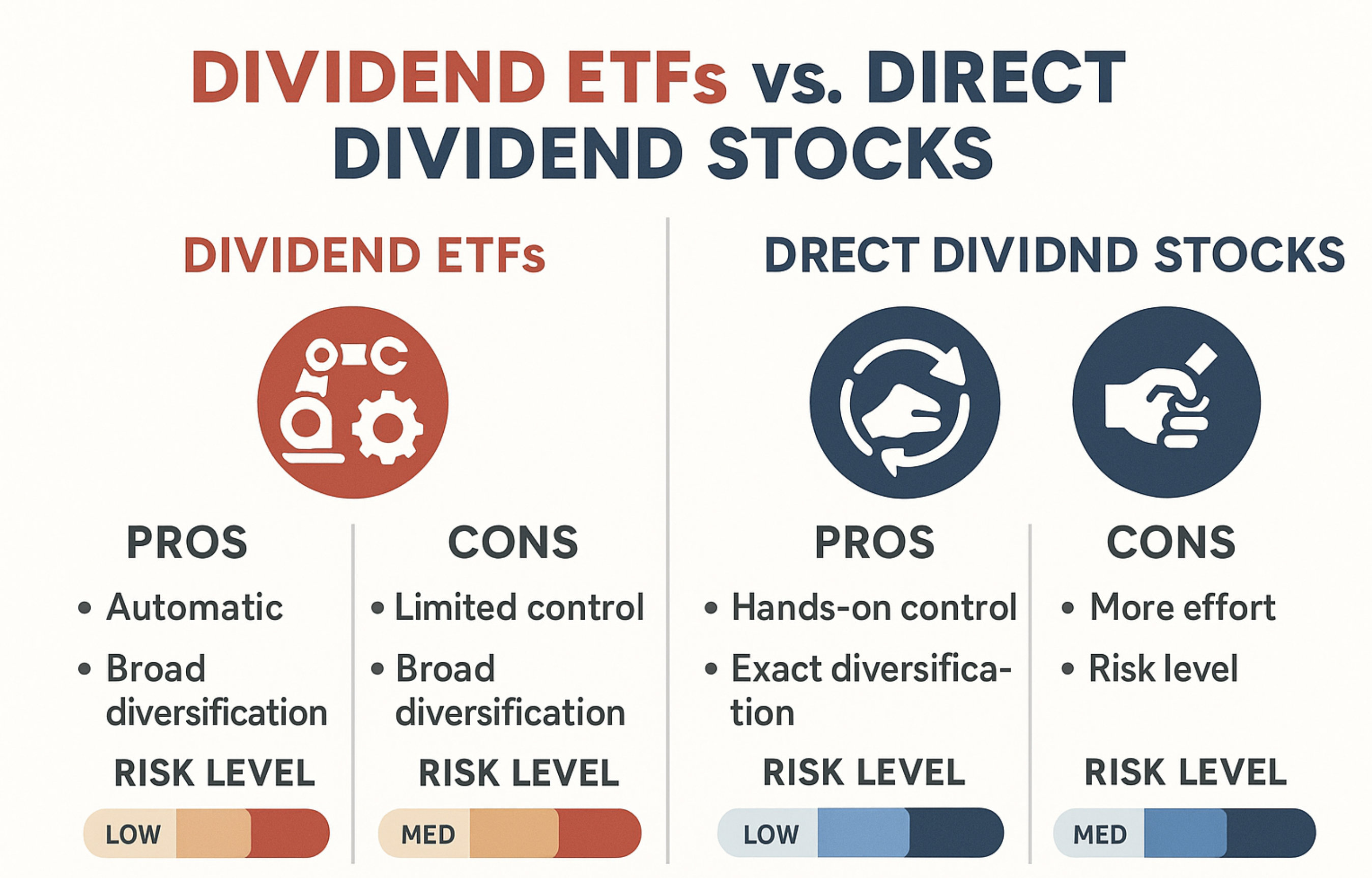 DIVIDEND ETFs vs. DIRECT DIVIDEND STOCKS

DIVIDEND ETFs

PROS

• Automatic
• Broad diversification

RISK LEVEL

LOW

CONS

• Limited control
• Broad diversification

RISK LEVEL

MED

DRECT DIVIDND STOCKS

PROS

• Hands-on control
• Exact diversification

RISK LEVEL

LOW

CONS

• More effort
• Risk level

RISK LEVEL

MED